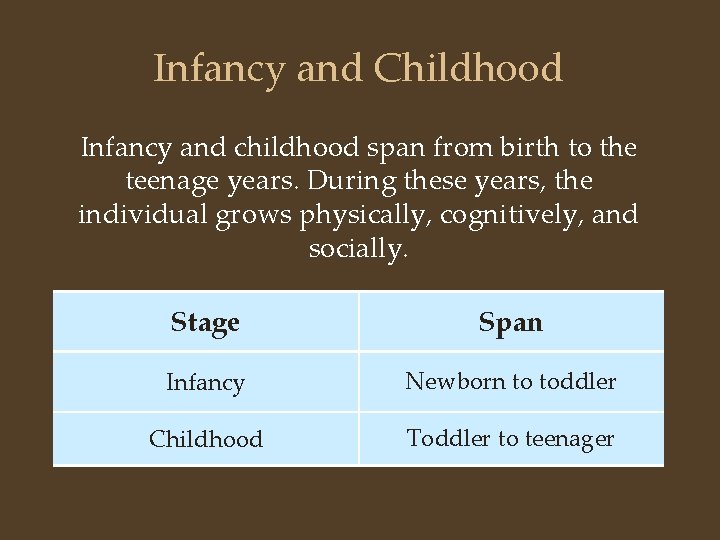 Infancy and Childhood

Infancy and childhood span from birth to the teenage years. During these years, the individual grows physically, cognitively, and socially.

| Stage | Span |
|---|---|
| Infancy | Newborn to toddler |
| Childhood | Toddler to teenager |